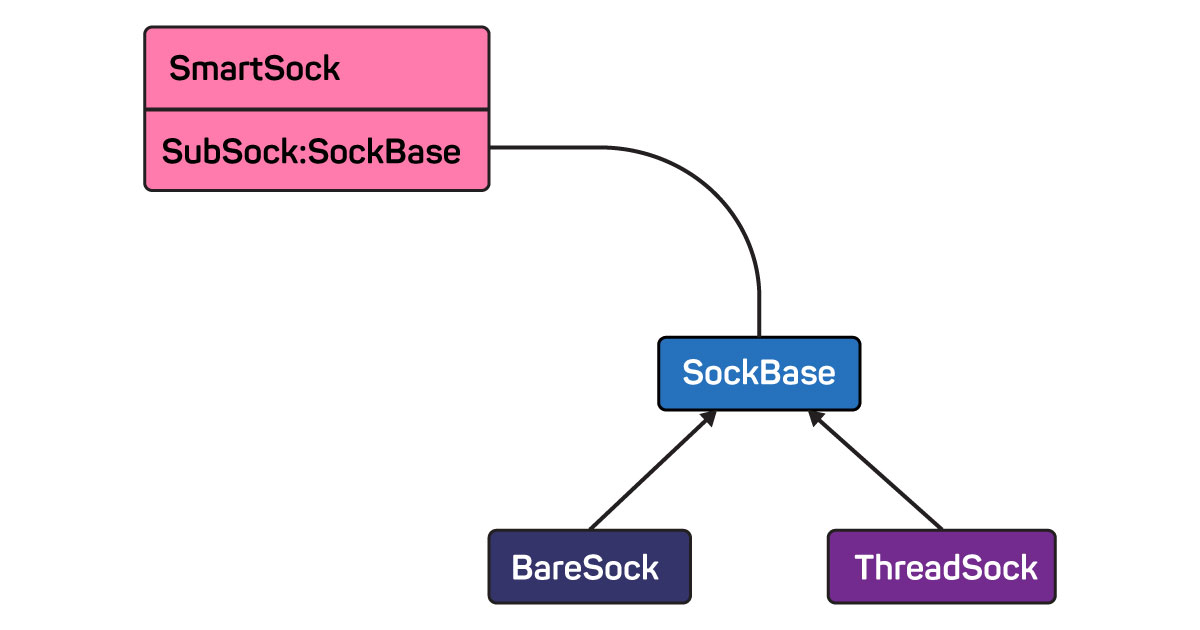 SmartSock

SubSock:SockBase

SockBase

BareSock

ThreadSock